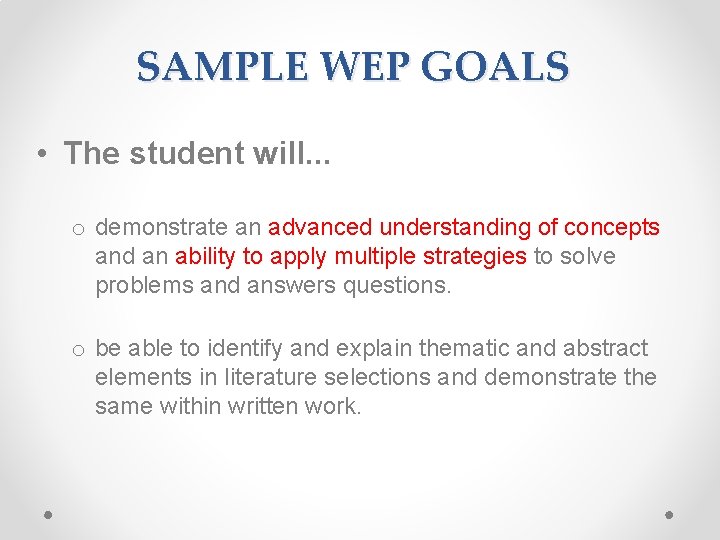 SAMPLE WEP GOALS

• The student will...

o demonstrate an advanced understanding of concepts and an ability to apply multiple strategies to solve problems and answers questions.

o be able to identify and explain thematic and abstract elements in literature selections and demonstrate the same within written work.